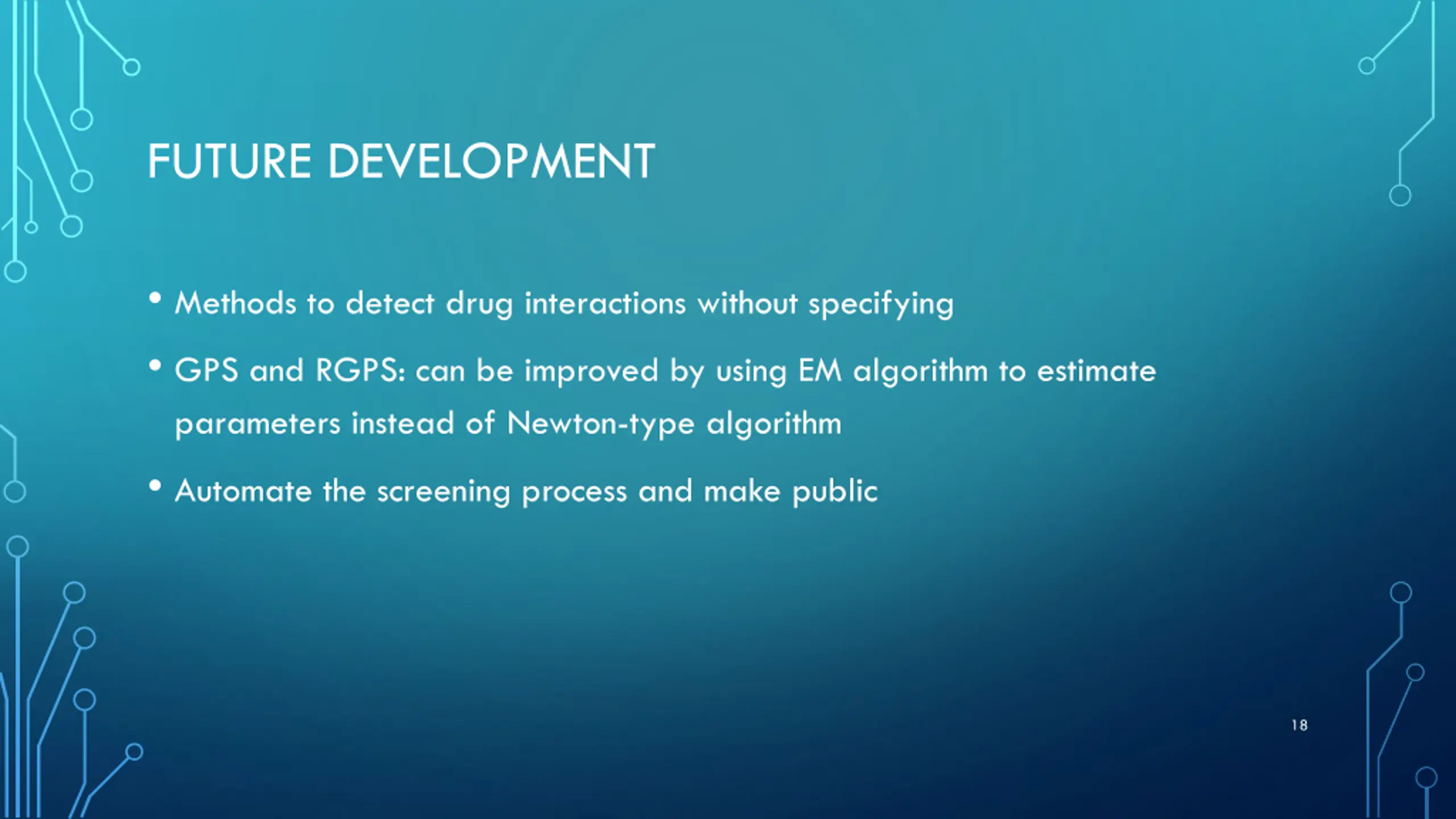 FUTURE DEVELOPMENT

• Methods to detect drug interactions without specifying

• GPS and RGPS: can be improved by using EM algorithm to estimate parameters instead of Newton-type algorithm

• Automate the screening process and make public

18